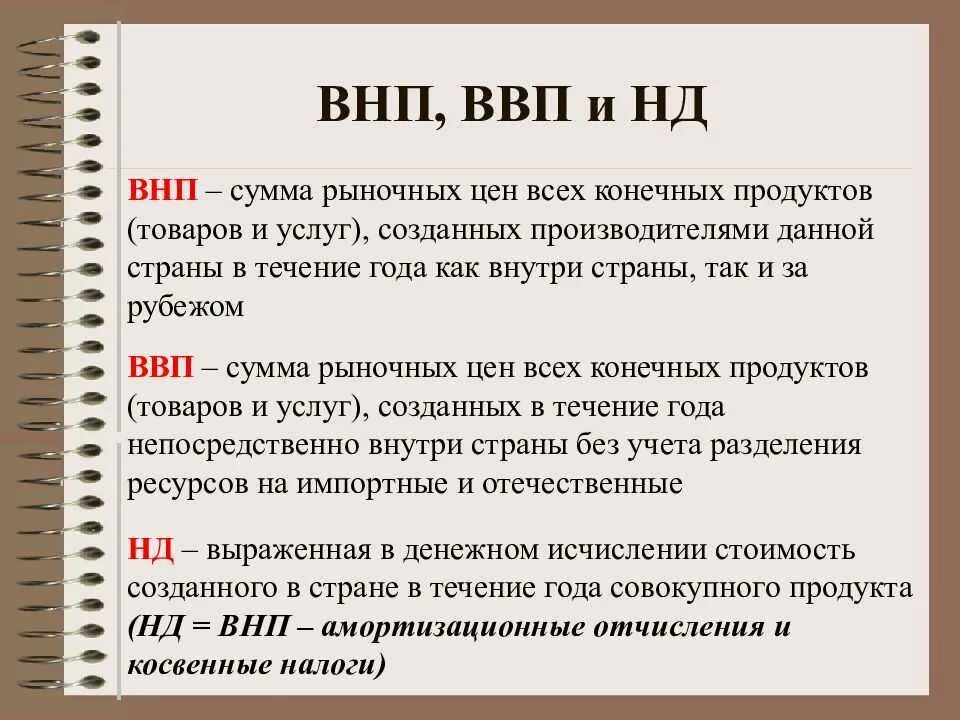 ВНП, ВВП и НД

ВНП – сумма рыночных цен всех конечных продуктов (товаров и услуг), созданных производителями данной страны в течение года как внутри страны, так и за рубежом

ВВП – сумма рыночных цен всех конечных продуктов (товаров и услуг), созданных в течение года непосредственно внутри страны без учета разделения ресурсов на импортные и отечественные

НД – выраженная в денежном исчислении стоимость созданного в стране в течение года совокупного продукта (НД = ВНП – амортизационные отчисления и косвенные налоги)